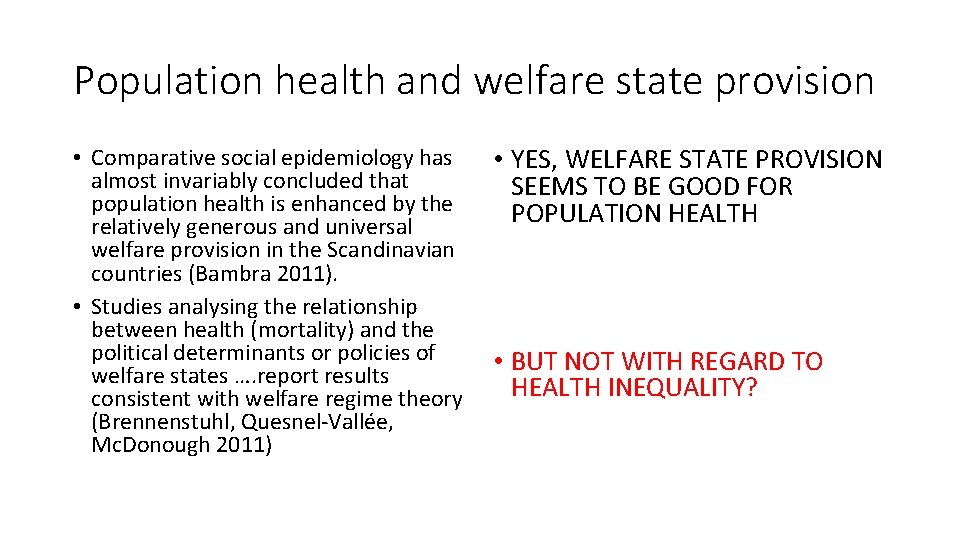 Population health and welfare state provision

• Comparative social epidemiology has almost invariably concluded that population health is enhanced by the relatively generous and universal welfare provision in the Scandinavian countries (Bambra 2011).
• Studies analysing the relationship between health (mortality) and the political determinants or policies of welfare states ….report results consistent with welfare regime theory (Brennenstuhl, Quesnel-Vallée, McDonough 2011)

• YES, WELFARE STATE PROVISION SEEMS TO BE GOOD FOR POPULATION HEALTH

• BUT NOT WITH REGARD TO HEALTH INEQUALITY?